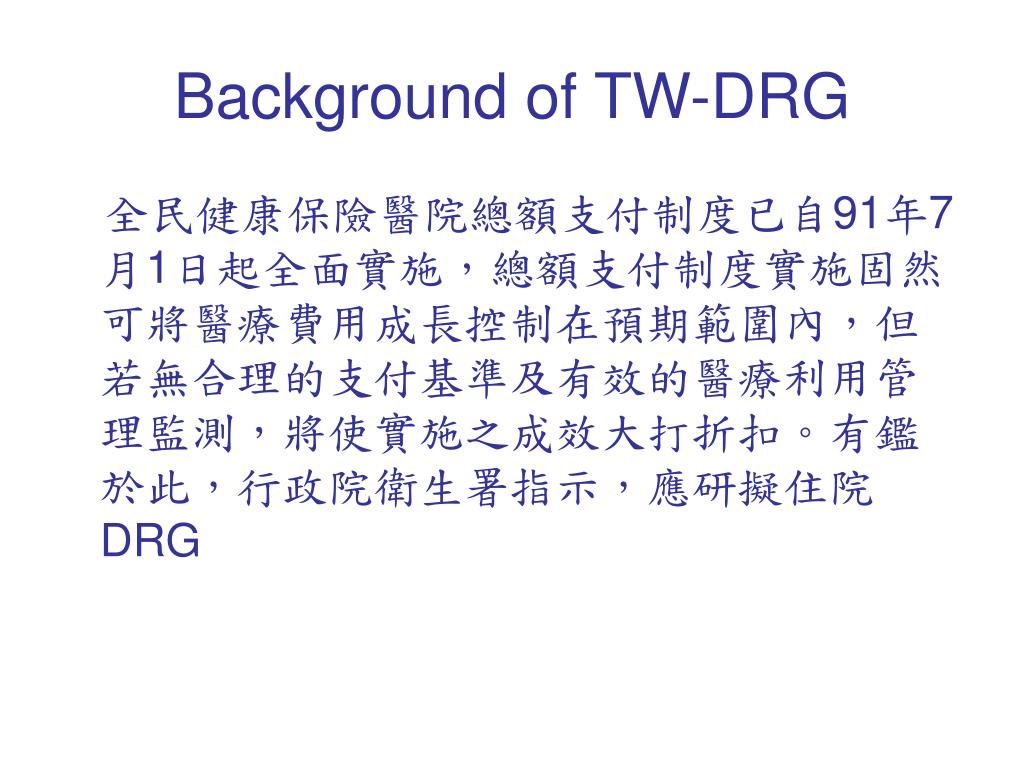 Background of TW-DRG

全民健康保險醫院總額支付制度已自91年7月1日起全面實施，總額支付制度實施固然可將醫療費用成長控制在預期範圍內，但若無合理的支付基準及有效的醫療利用管理監測，將使實施之成效大打折扣。有鑑於此，行政院衛生署指示，應研擬住院DRG